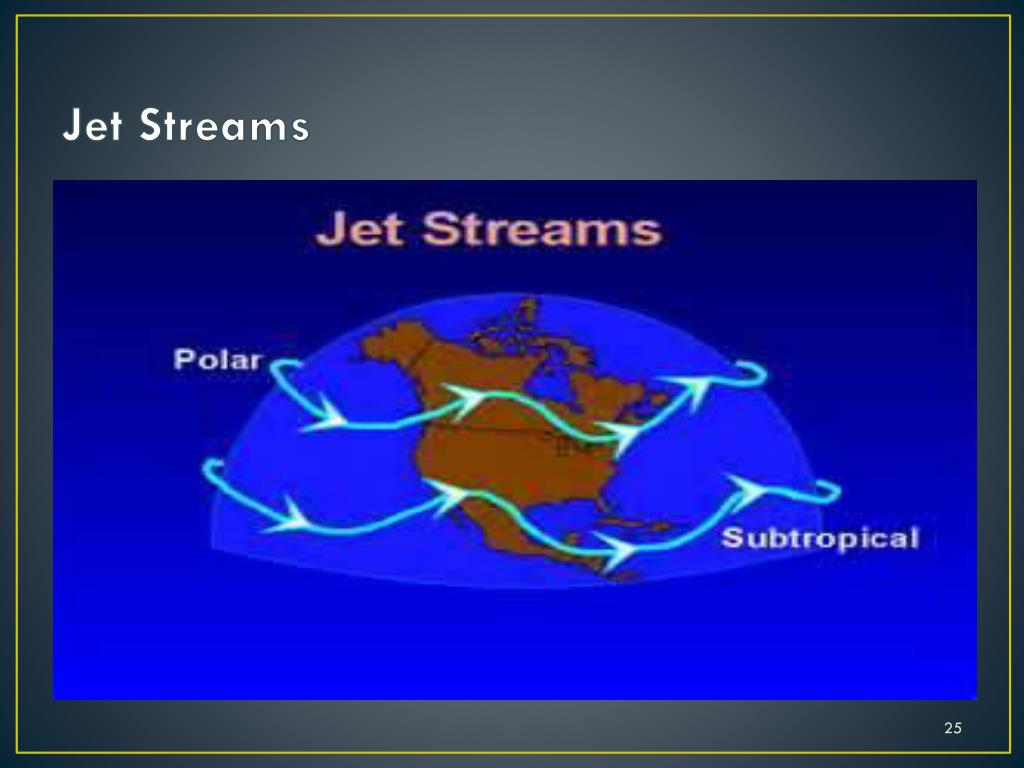 Jet Streams

Jet Streams

Polar

Subtropical

25